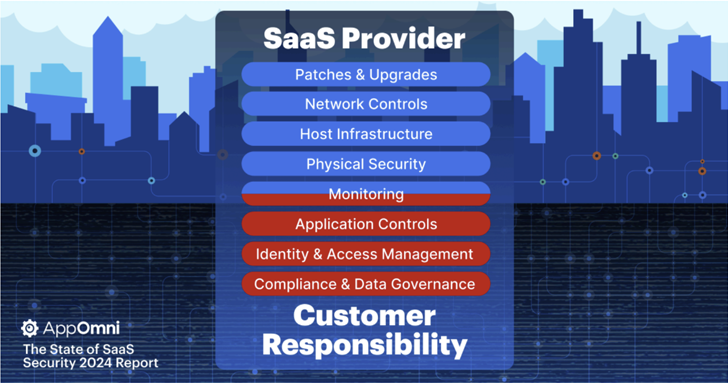 SaaS Provider

Patches & Upgrades

Network Controls

Host Infrastructure

Physical Security

Monitoring

Application Controls

Identity & Access Management

Compliance & Data Governance

Customer Responsibility

AppOmni

The State of SaaS Security 2024 Report